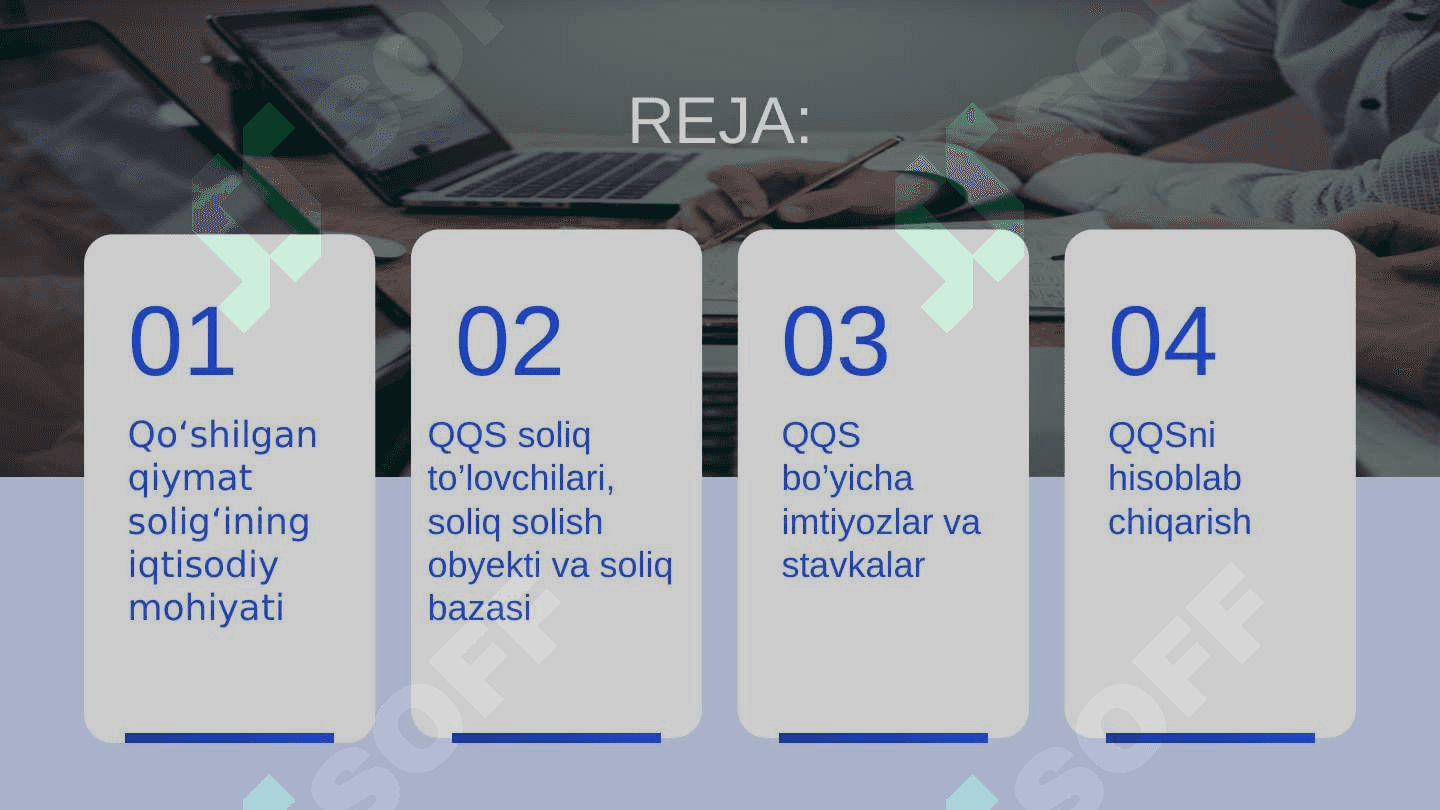 REJA:

01
Qo‘shilgan qiymat solig‘ining iqtisodiy mohiyati

02
QQS soliq to’lovchilari, soliq solish obyekti va soliq bazasi

03
QQS bo’yicha imtiyozlar va stavkalar

04
QQSni hisoblab chiqarish

SOFF
SOFF
SOFF
SOFF